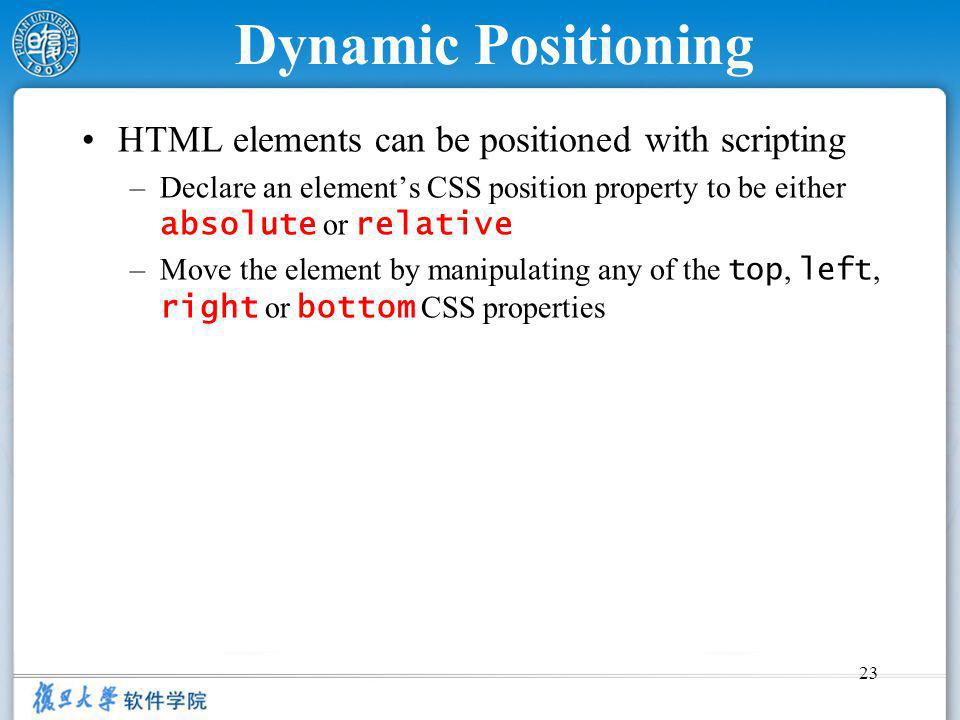 FUDAN UNIVERSITY
1905

Dynamic Positioning

• HTML elements can be positioned with scripting
– Declare an element's CSS position property to be either absolute or relative
– Move the element by manipulating any of the top, left, right or bottom CSS properties

23

復旦大學 软件学院